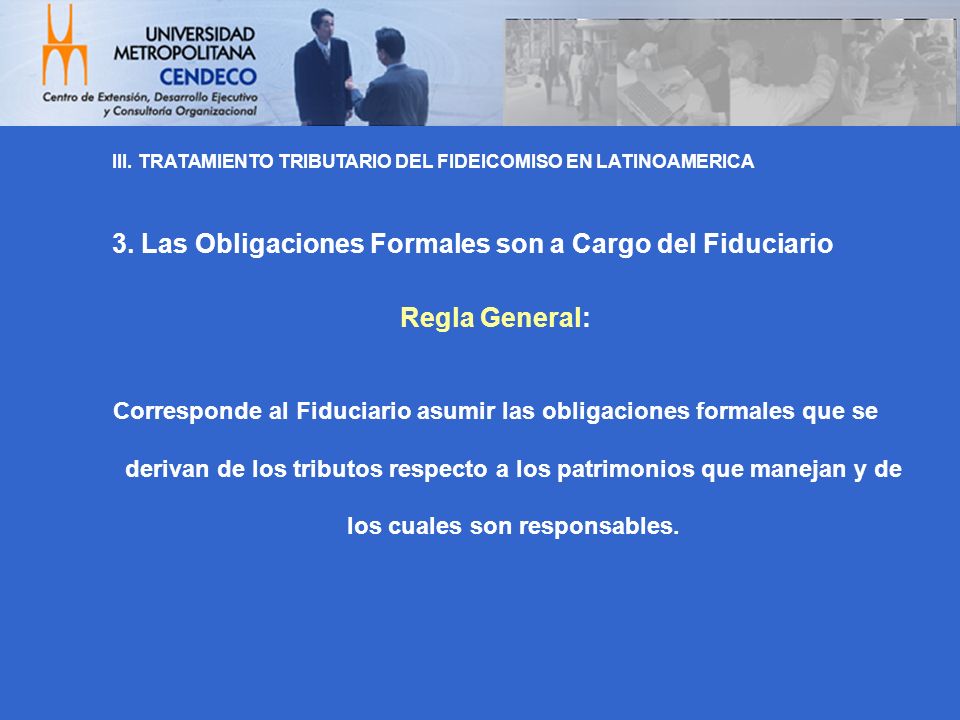 UNIVERSIDAD METROPOLITANA CENDECO
Centro de Extensión, Desarrollo Ejecutivo y Consultoría Organizacional

III. TRATAMIENTO TRIBUTARIO DEL FIDEICOMISO EN LATINOAMERICA

3. Las Obligaciones Formales son a Cargo del Fiduciario

Regla General:

Corresponde al Fiduciario asumir las obligaciones formales que se derivan de los tributos respecto a los patrimonios que manejan y de los cuales son responsables.